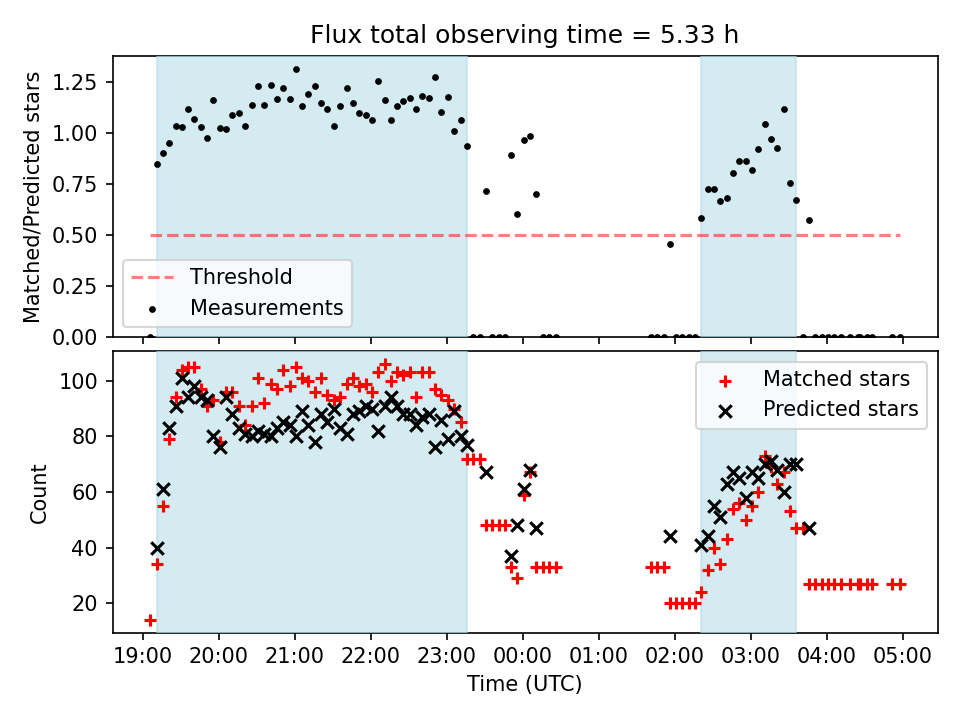 Flux total observing time = 5.33 h

Matched/Predicted stars

1.25
1.00
0.75
0.50
0.25
0.00

Threshold
Measurements

Count

100
80
60
40
20

Matched stars
Predicted stars

19:00 20:00 21:00 22:00 23:00 00:00 01:00 02:00 03:00 04:00 05:00

Time (UTC)